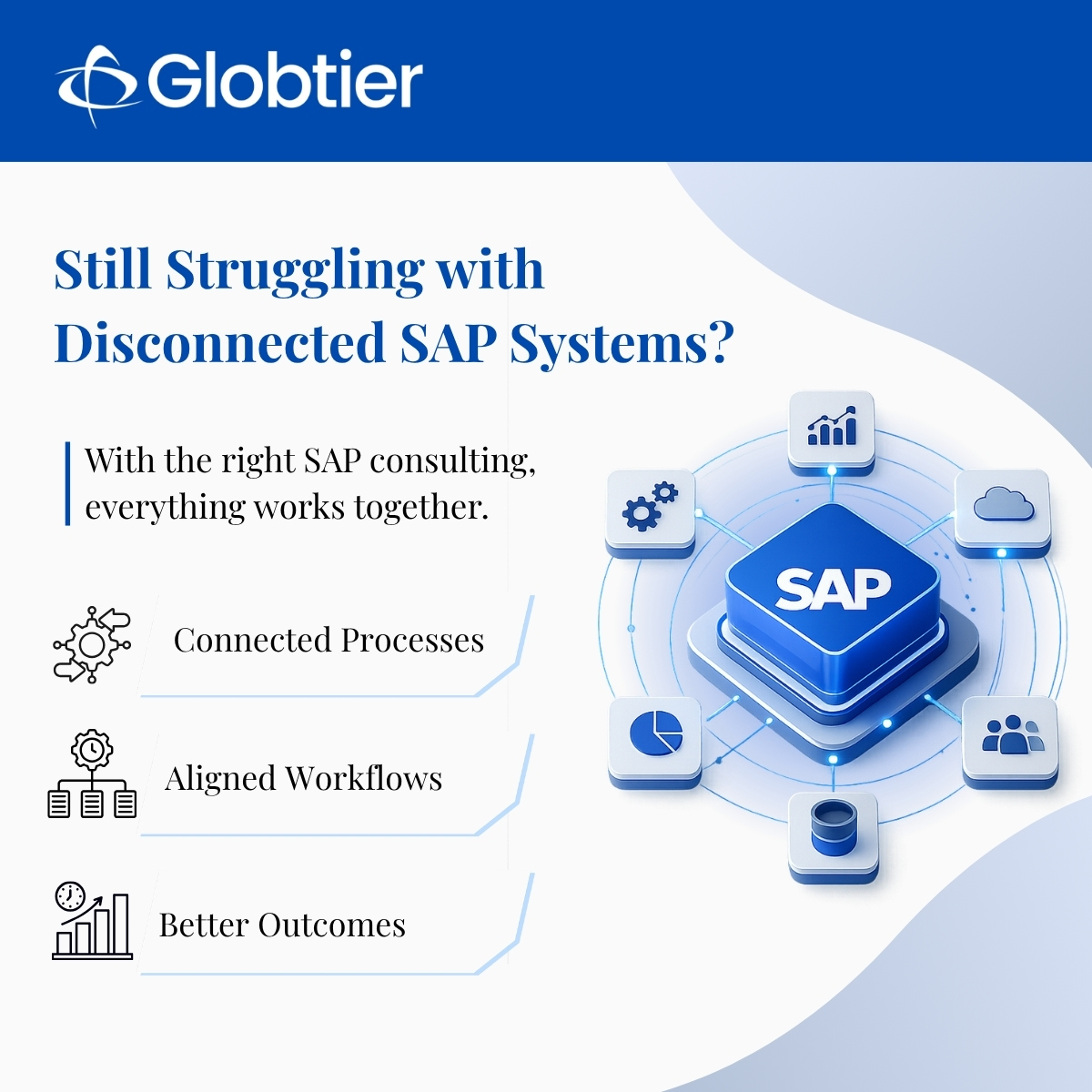 Globtier

Still Struggling with Disconnected SAP Systems?

With the right SAP consulting, everything works together.

Connected Processes

Aligned Workflows

Better Outcomes

SAP